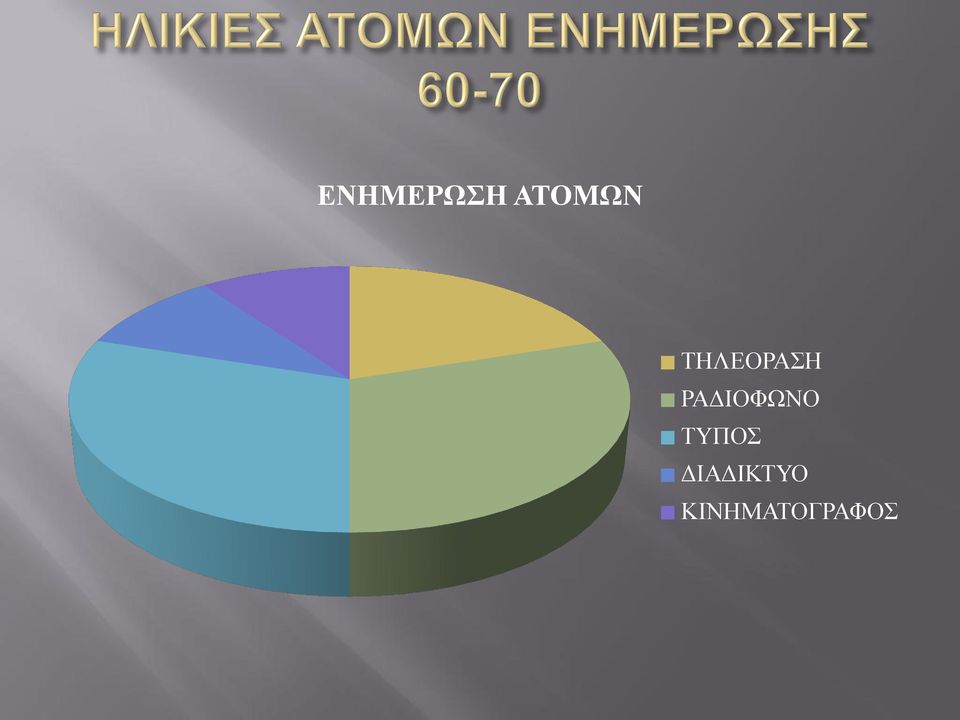 ΗΛΙΚΙΕΣ ΑΤΟΜΩΝ ΕΝΗΜΕΡΩΣΗΣ 60-70

ΕΝΗΜΕΡΩΣΗ ΑΤΟΜΩΝ

ΤΗΛΕΟΡΑΣΗ
ΡΑΔΙΟΦΩΝΟ
ΤΥΠΟΣ
ΔΙΑΔΙΚΤΥΟ
ΚΙΝΗΜΑΤΟΓΡΑΦΟΣ